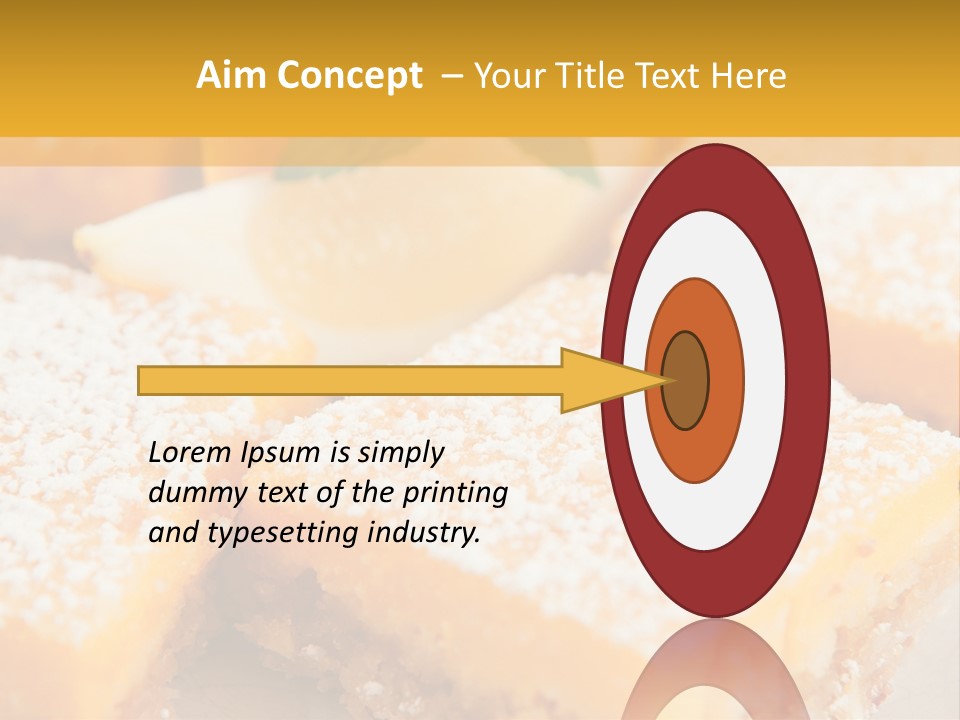 Aim Concept – Your Title Text Here

Lorem Ipsum is simply dummy text of the printing and typesetting industry.